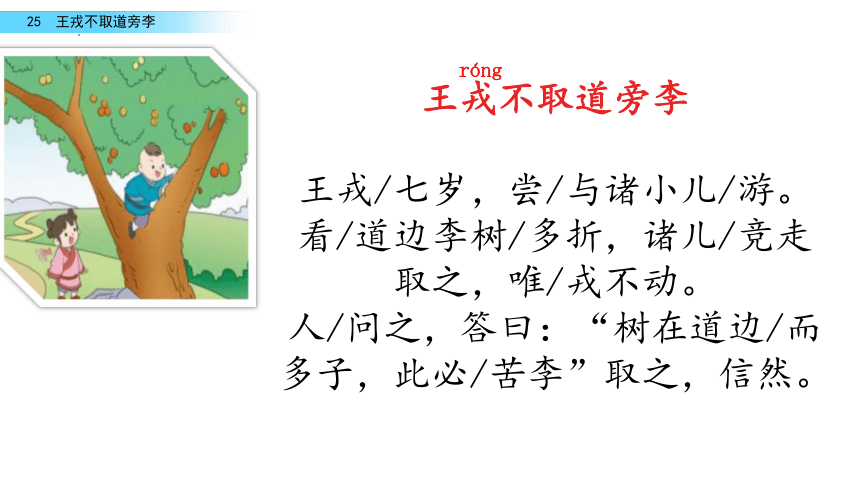 25 王戎不取道旁李

róng
王戎不取道旁李

王戎/七岁，尝/与诸小儿/游。看/道边李树/多折，诸儿/竞走取之，唯/戎不动。

人/问之，答曰：“树在道边/而多子，此必/苦李”取之，信然。